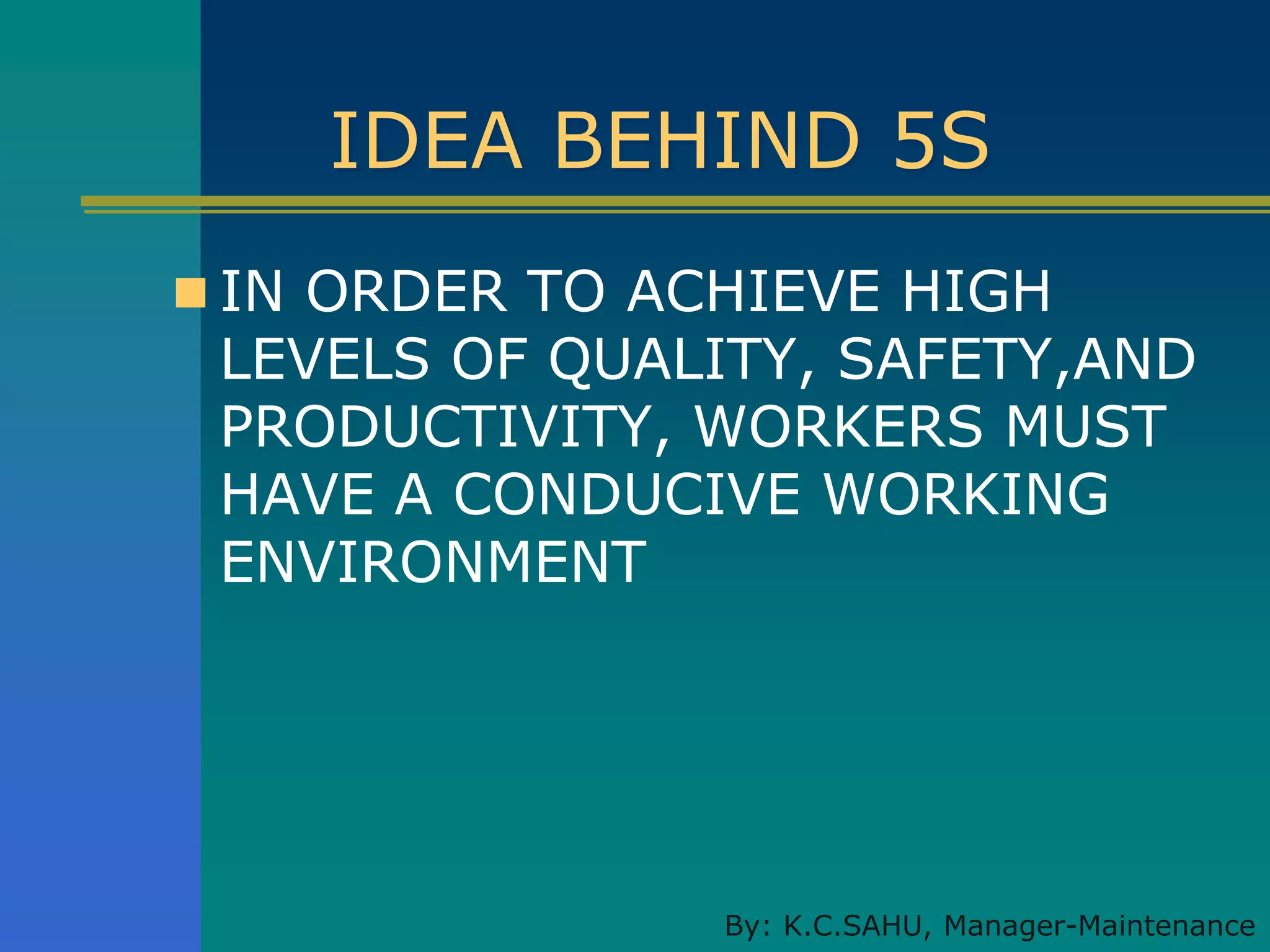 IDEA BEHIND 5S

IN ORDER TO ACHIEVE HIGH LEVELS OF QUALITY, SAFETY,AND PRODUCTIVITY, WORKERS MUST HAVE A CONDUCIVE WORKING ENVIRONMENT

By: K.C.SAHU, Manager-Maintenance